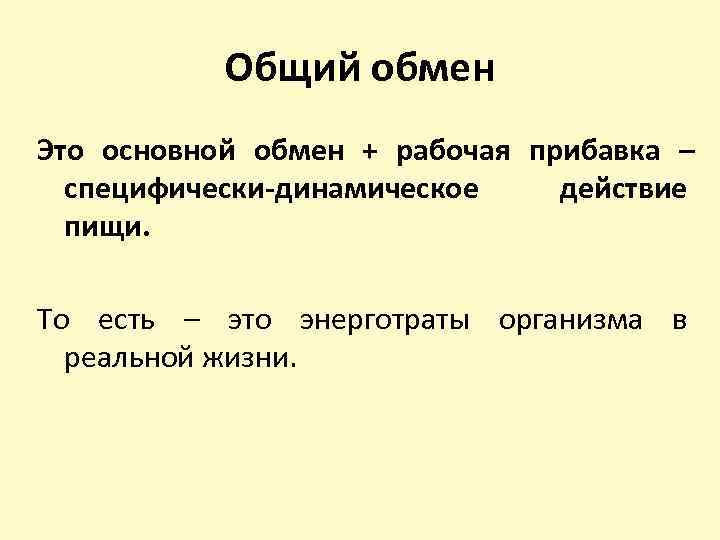 Общий обмен

Это основной обмен + рабочая прибавка – специфически-динамическое действие пищи.

То есть – это энерготраты организма в реальной жизни.